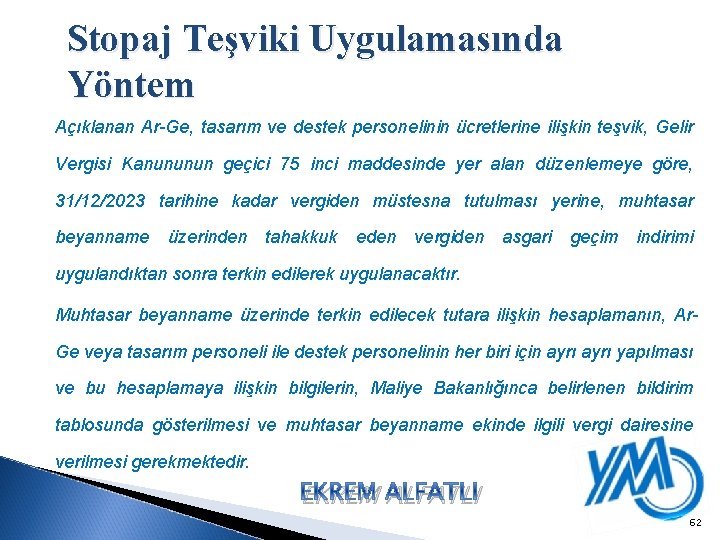 Stopaj Teşviki Uygulamasında Yöntem

Açıklanan Ar-Ge, tasarım ve destek personelinin ücretlerine ilişkin teşvik, Gelir Vergisi Kanununun geçici 75 inci maddesinde yer alan düzenlemeye göre, 31/12/2023 tarihine kadar vergiden müstesna tutulması yerine, muhtasar beyanname üzerinden tahakkuk eden vergiden asgari geçim indirimi uygulandıktan sonra terkin edilerek uygulanacaktır.

Muhtasar beyanname üzerinde terkin edilecek tutara ilişkin hesaplamanın, Ar-Ge veya tasarım personeli ile destek personelinin her biri için ayrı ayrı yapılması ve bu hesaplamaya ilişkin bilgilerin, Maliye Bakanlığınca belirlenen bildirim tablosunda gösterilmesi ve muhtasar beyanname ekinde ilgili vergi dairesine verilmesi gerekmektedir.

EKREM ALFATLI

YM

62